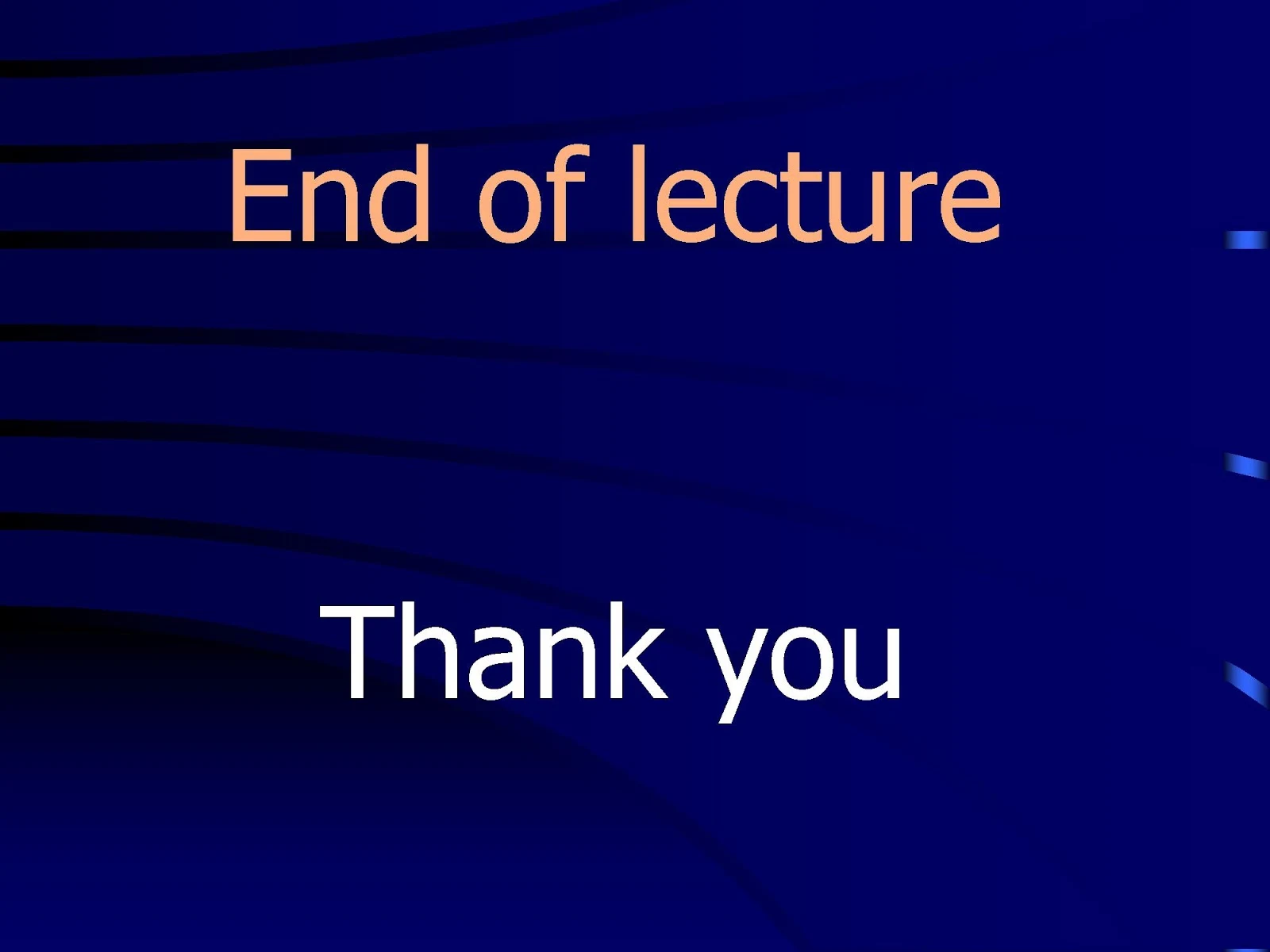 End of lecture

Thank you